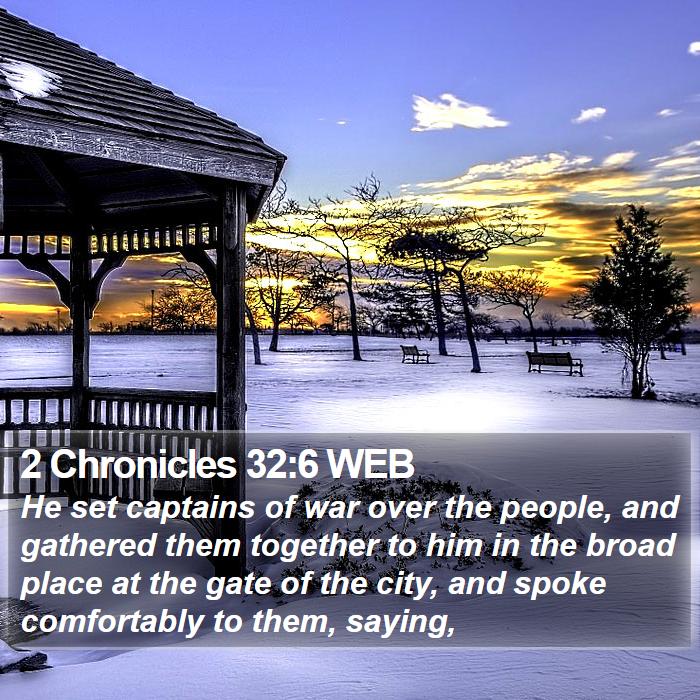 2 Chronicles 32:6 WEB

He set captains of war over the people, and gathered them together to him in the broad place at the gate of the city, and spoke comfortably to them, saying,